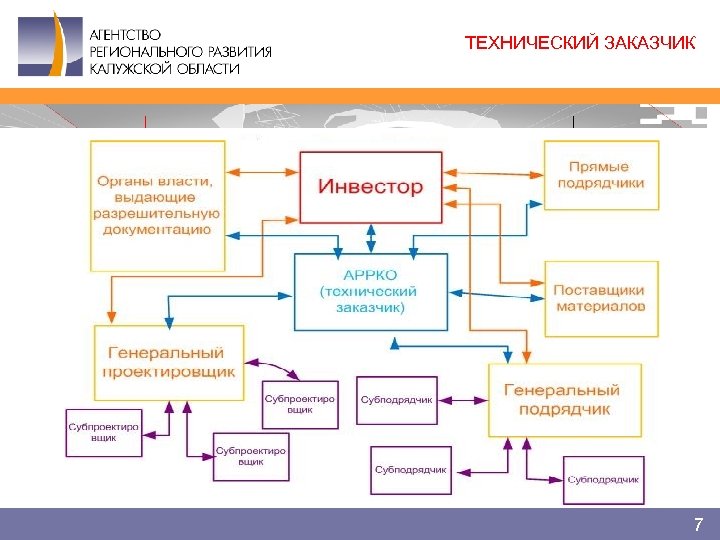 АГЕНТСТВО
РЕГИОНАЛЬНОГО РАЗВИТИЯ
КАЛУЖСКОЙ ОБЛАСТИ

ТЕХНИЧЕСКИЙ ЗАКАЗЧИК

Органы власти, выдающие разрешительную документацию

Инвестор

Прямые подрядчики

АРРКО (технический заказчик)

Поставщики материалов

Генеральный проектировщик

Субпроектировщик

Субпроектировщик

Субпроектировщик

Субподрядчик

Генеральный подрядчик

Субподрядчик

Субподрядчик

7